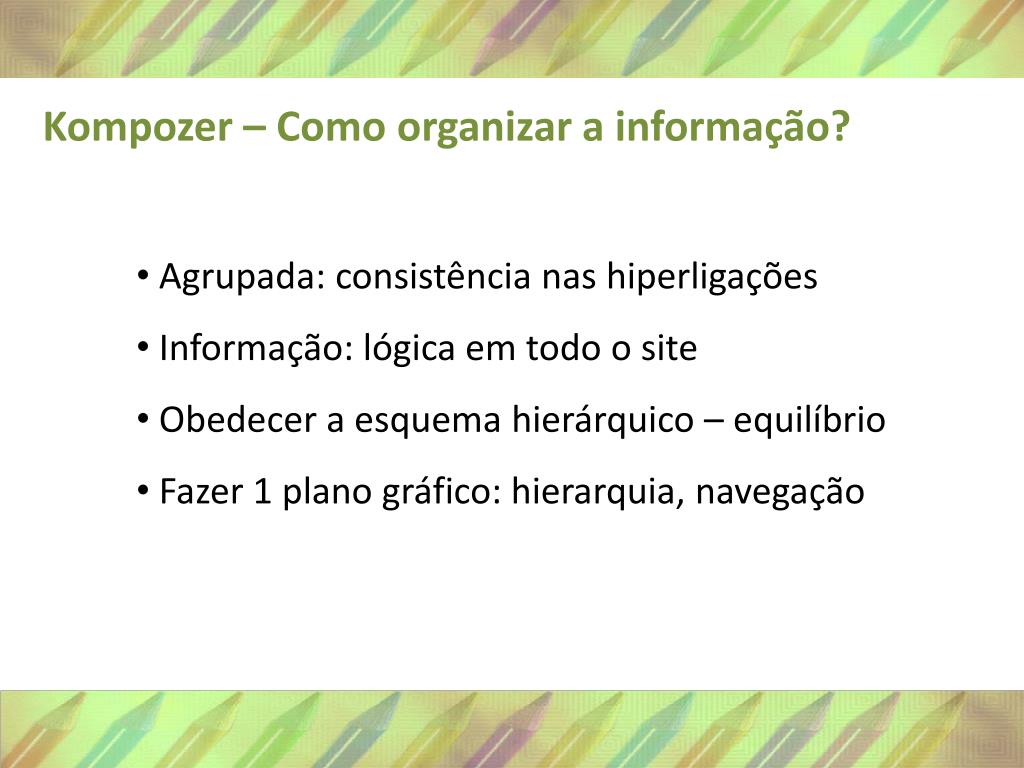 Kompozer – Como organizar a informação?

• Agrupada: consistência nas hiperligações
• Informação: lógica em todo o site
• Obedecer a esquema hierárquico – equilíbrio
• Fazer 1 plano gráfico: hierarquia, navegação